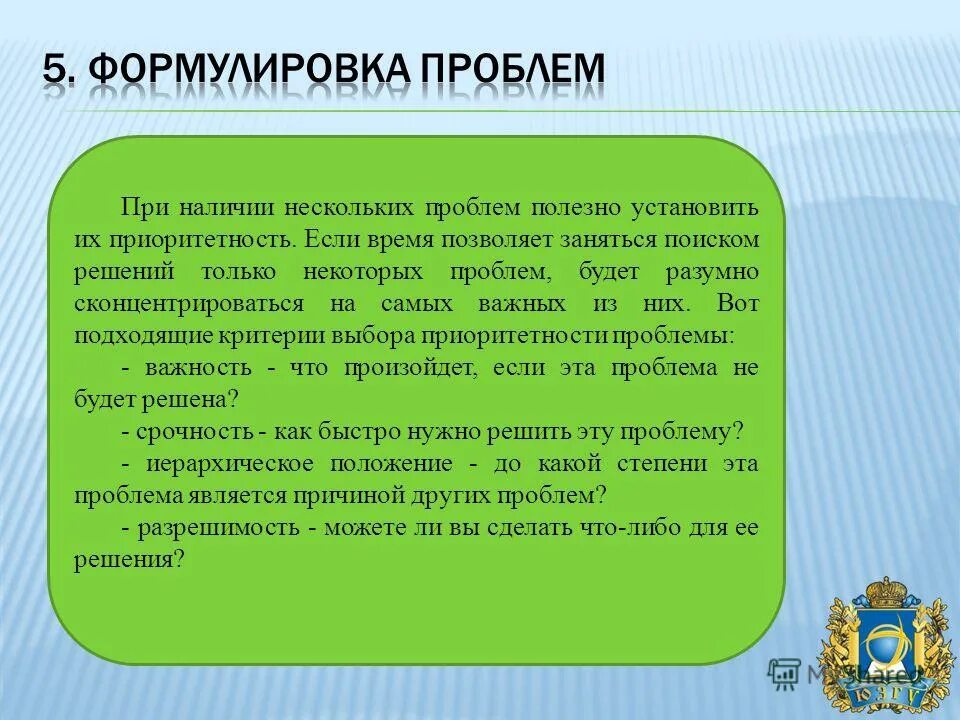 5. ФОРМУЛИРОВКА ПРОБЛЕМ

При наличии нескольких проблем полезно установить их приоритетность. Если время позволяет заняться поиском решений только некоторых проблем, будет разумно сконцентрироваться на самых важных из них. Вот подходящие критерии выбора приоритетности проблемы:

- важность - что произойдет, если эта проблема не будет решена?

- срочность - как быстро нужно решить эту проблему?

- иерархическое положение - до какой степени эта проблема является причиной других проблем?

- разрешимость - можете ли вы сделать что-либо для ее решения?

MyShared

КЭГУ